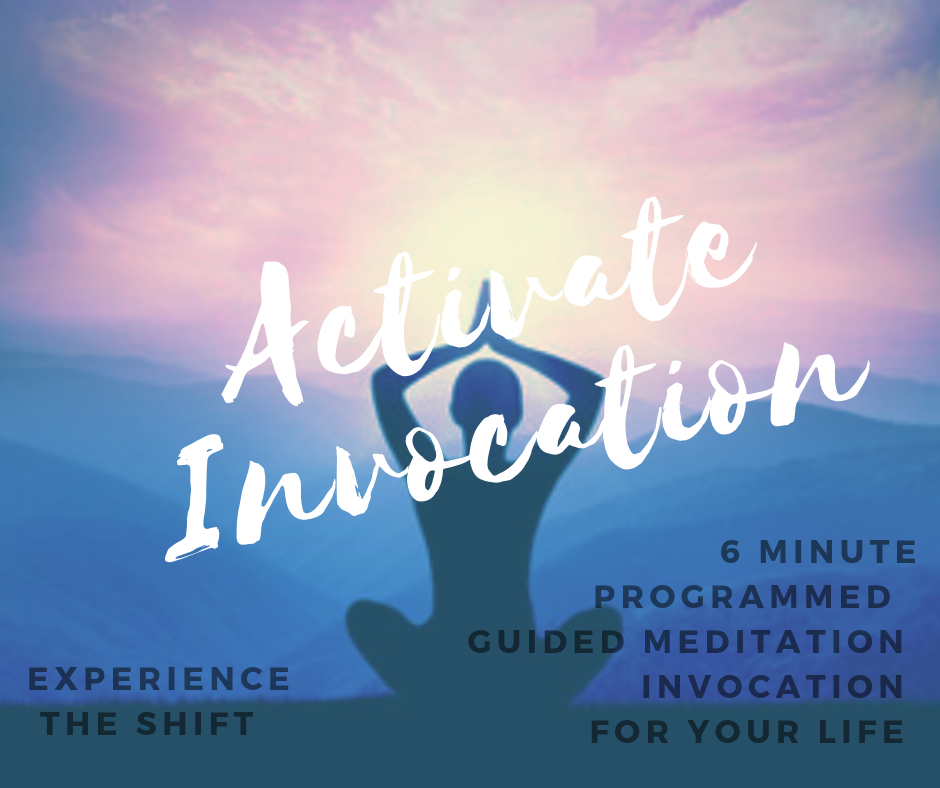 Activate Invocation

6 MINUTE PROGRAMMED GUIDED MEDITATION INVOCATION FOR YOUR LIFE

EXPERIENCE THE SHIFT